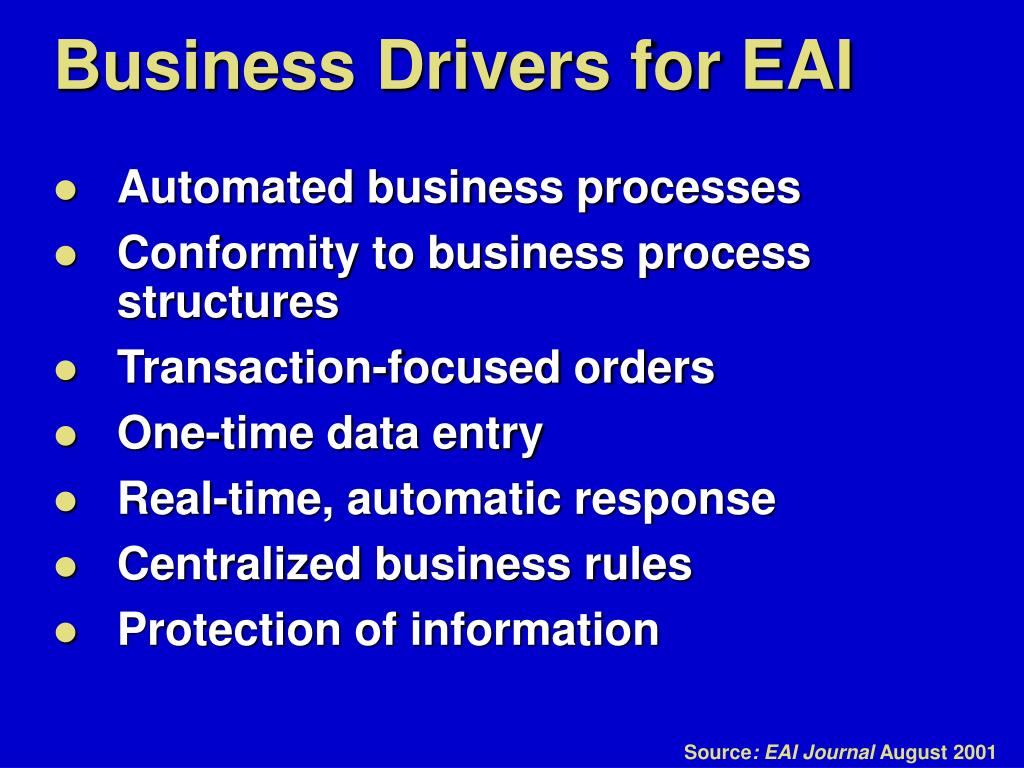 Business Drivers for EAI

- Automated business processes
- Conformity to business process structures
- Transaction-focused orders
- One-time data entry
- Real-time, automatic response
- Centralized business rules
- Protection of information

Source: EAI Journal August 2001